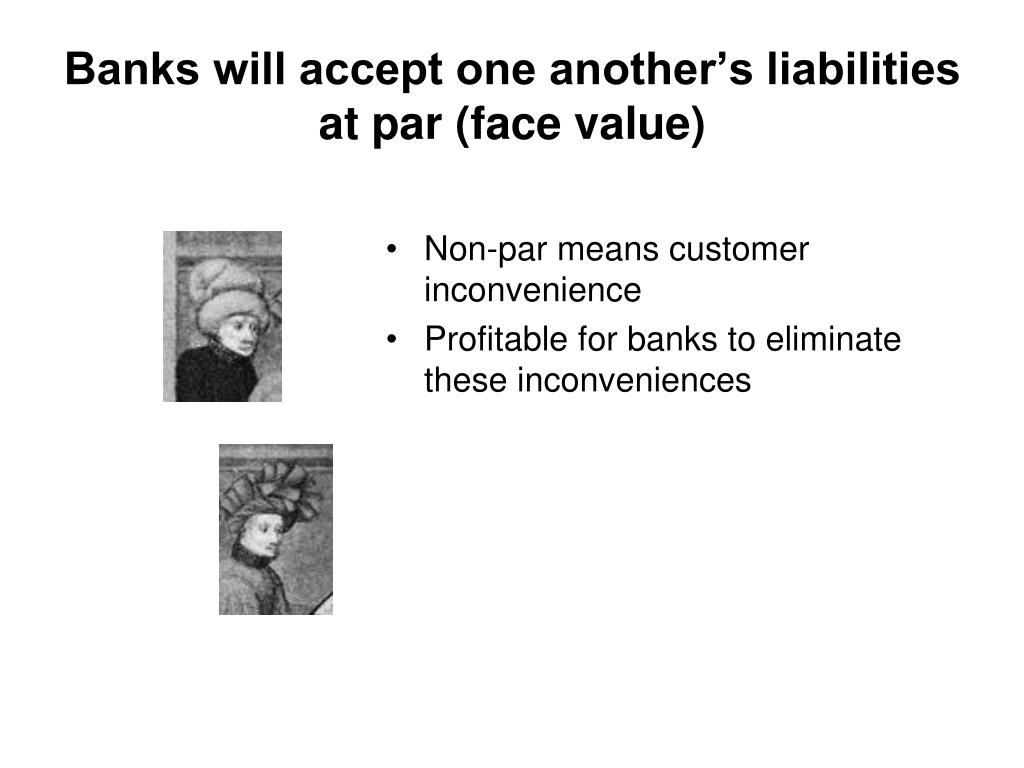 Banks will accept one another’s liabilities at par (face value)

• Non-par means customer inconvenience
• Profitable for banks to eliminate these inconveniences